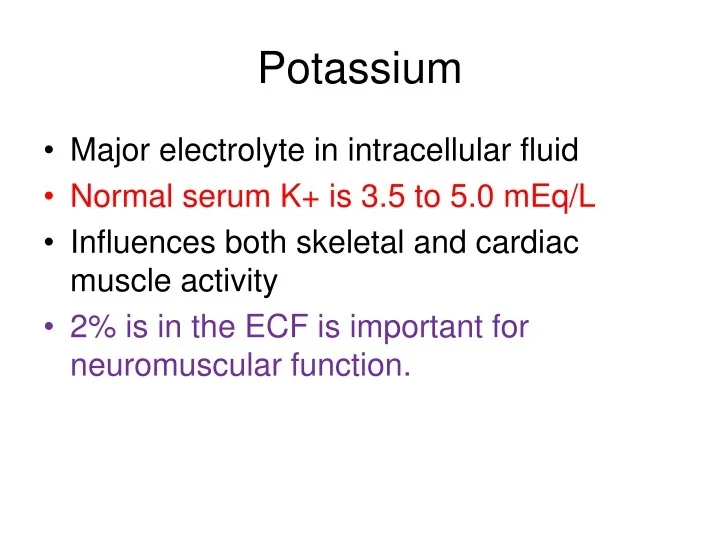 Potassium

• Major electrolyte in intracellular fluid
• Normal serum K+ is 3.5 to 5.0 mEq/L
• Influences both skeletal and cardiac muscle activity
• 2% is in the ECF is important for neuromuscular function.